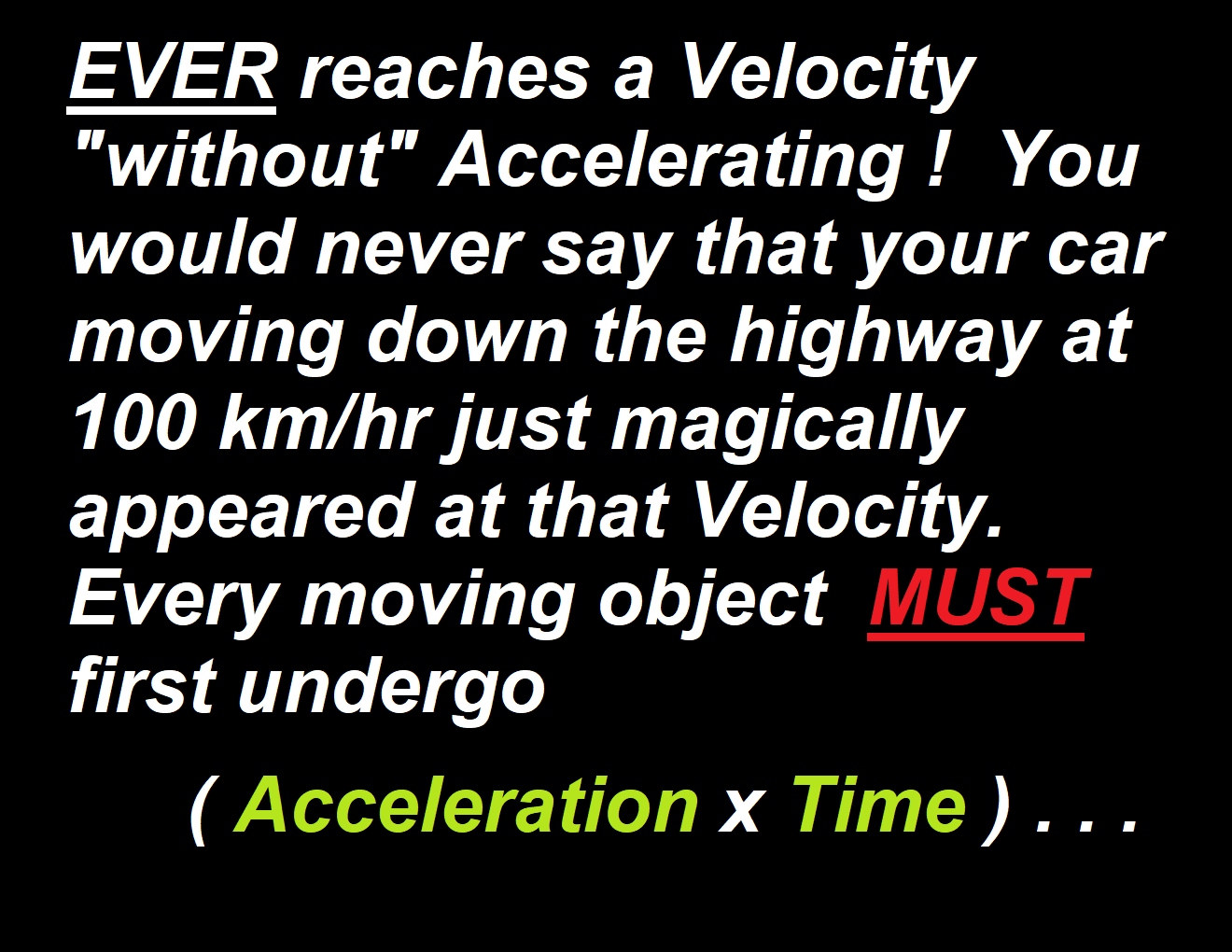 EVER reaches a Velocity "without" Accelerating ! You would never say that your car moving down the highway at 100 km/hr just magically appeared at that Velocity. Every moving object MUST first undergo

( Acceleration x Time ) . . .